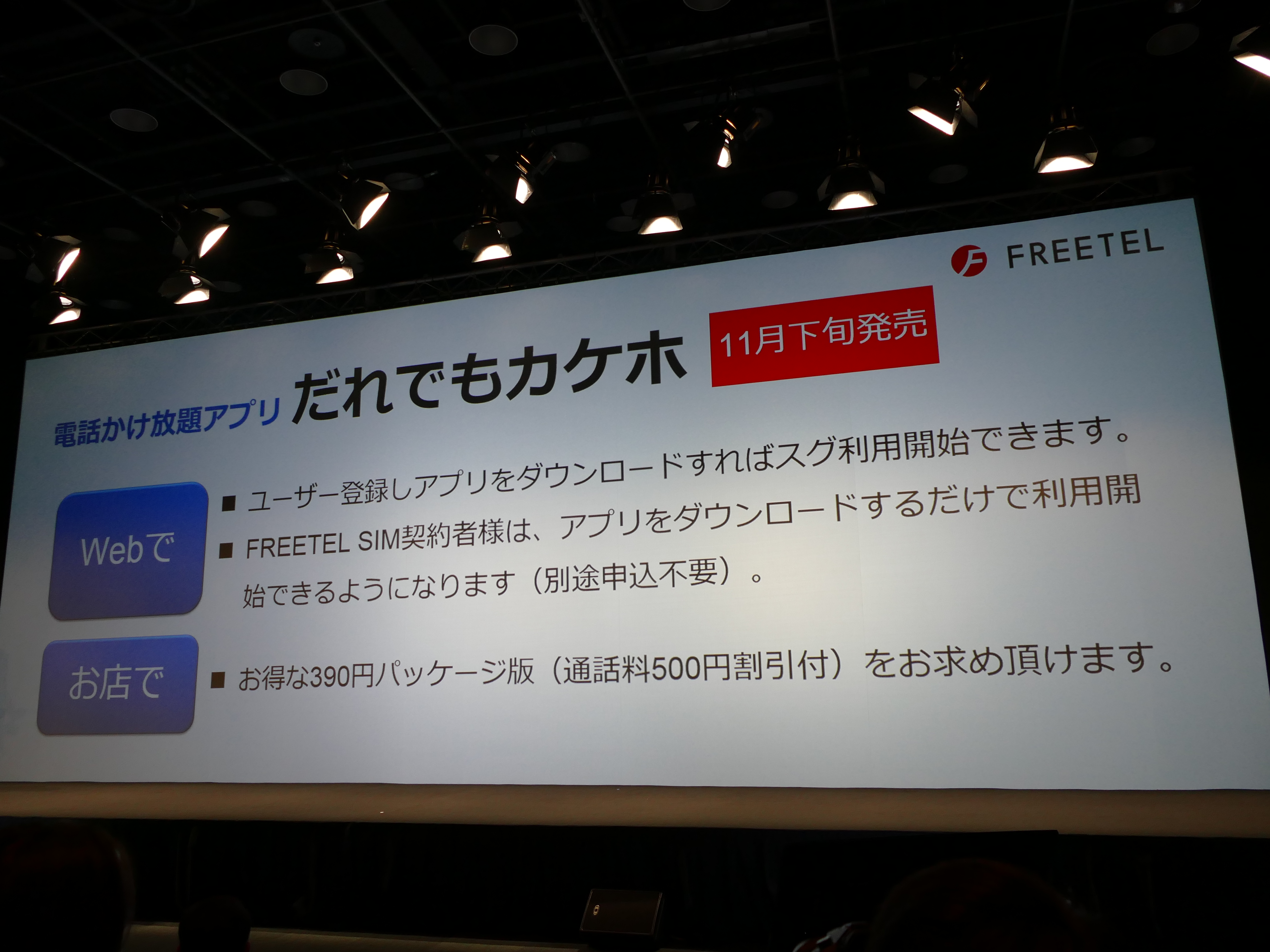 FREETEL

電話かけ放題アプリ だれでもカケホ 11月下旬発売

Webで

■ ユーザー登録しアプリをダウンロードすればスグ利用開始できます。

■ FREETEL SIM契約者様は、アプリをダウンロードするだけで利用開始できるようになります（別途申込不要）。

お店で

■ お得な390円パッケージ版（通話料500円割引付）をお求め頂けます。